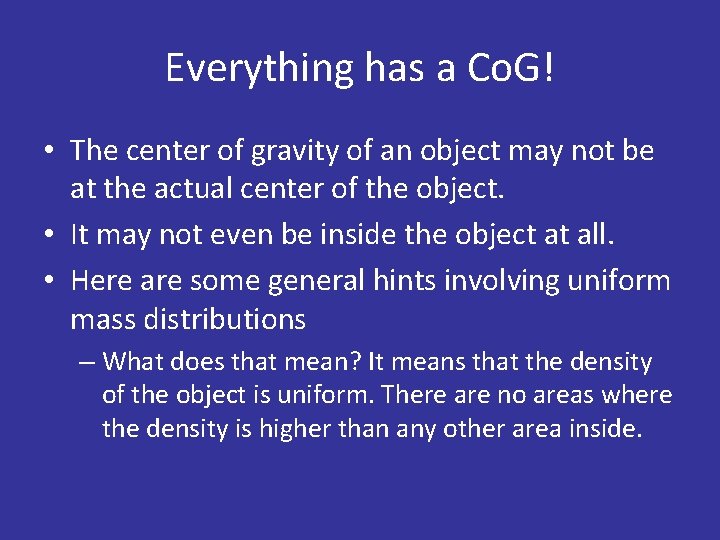 Everything has a CoG!

• The center of gravity of an object may not be at the actual center of the object.
• It may not even be inside the object at all.
• Here are some general hints involving uniform mass distributions
– What does that mean? It means that the density of the object is uniform. There are no areas where the density is higher than any other area inside.